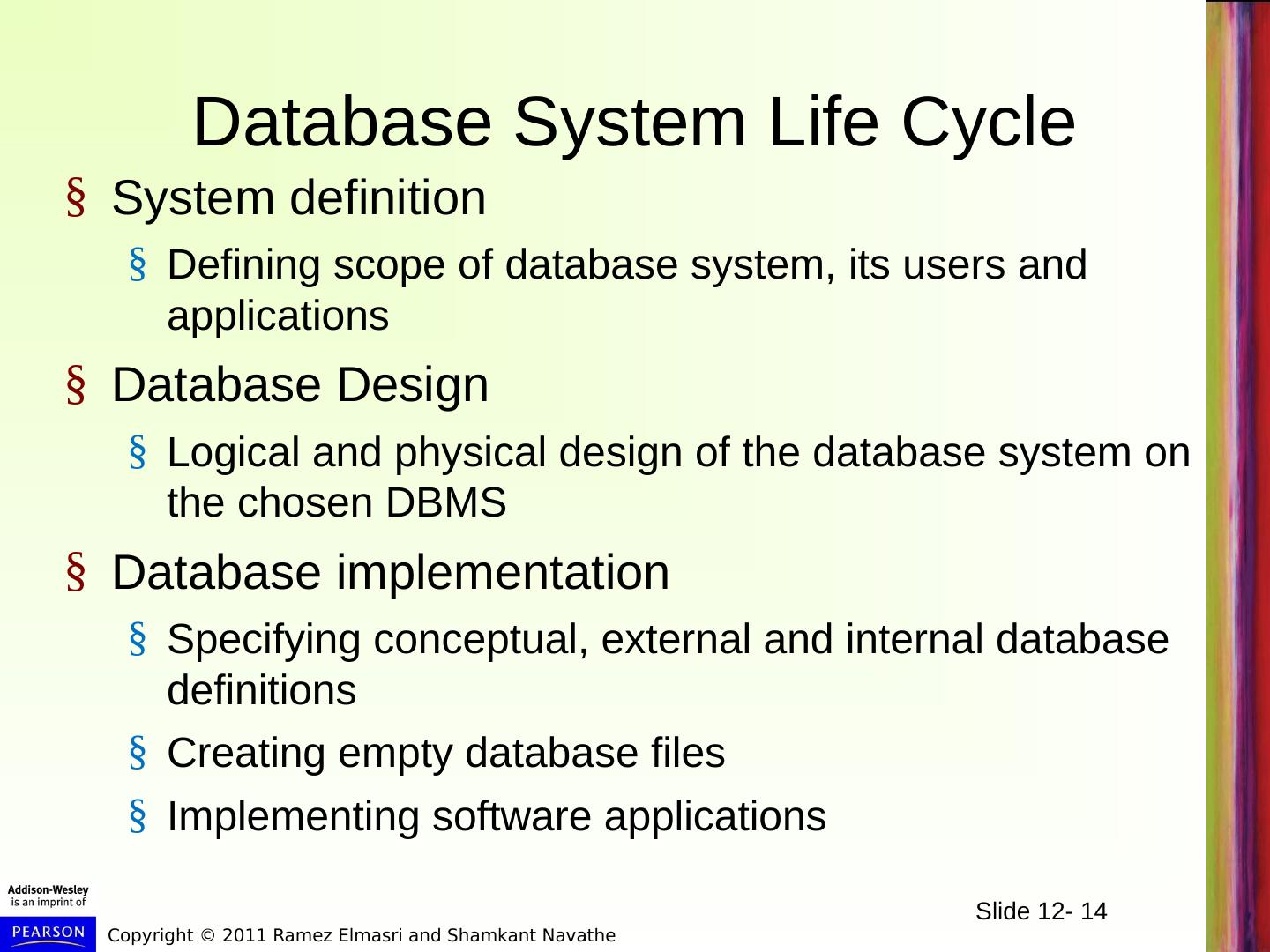 Database System Life Cycle

§ System definition

§ Defining scope of database system, its users and applications

§ Database Design

§ Logical and physical design of the database system on the chosen DBMS

§ Database implementation

§ Specifying conceptual, external and internal database definitions

§ Creating empty database files

§ Implementing software applications

Addison-Wesley is an imprint of

PEARSON

Copyright © 2011 Ramez Elmasri and Shamkant Navathe

Slide 12- 14